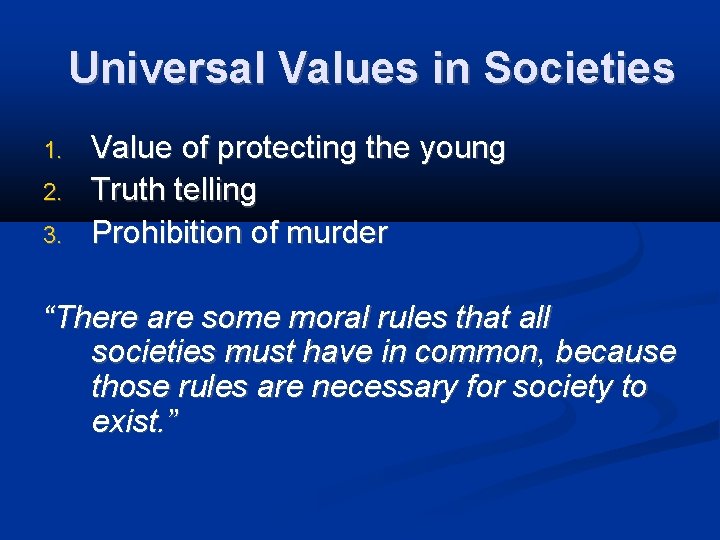 Universal Values in Societies

1. Value of protecting the young
2. Truth telling
3. Prohibition of murder

“There are some moral rules that all societies must have in common, because those rules are necessary for society to exist.”